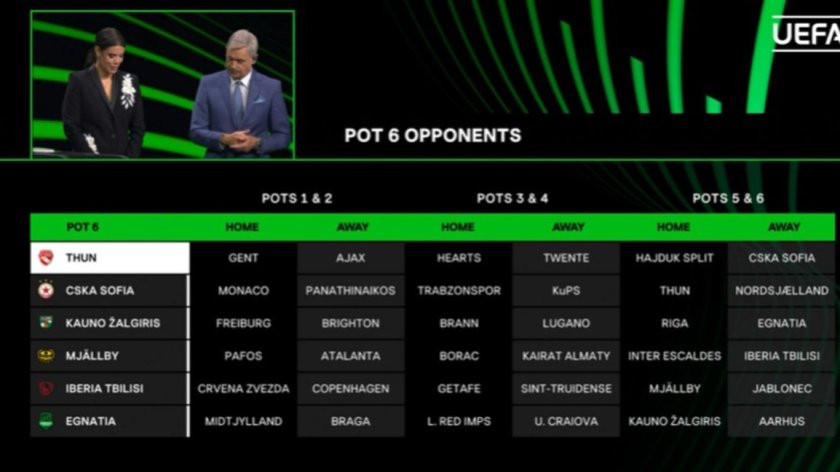 UEFA

POT 6 OPPONENTS

| | POTS 1 & 2 | | POTS 3 & 4 | | POTS 5 & 6 | |
|---|---|---|---|---|---|---|
| POT 6 | HOME | AWAY | HOME | AWAY | HOME | AWAY |
| THUN | GENT | AJAX | HEARTS | TWENTE | HAJDUK SPLIT | CSKA SOFIA |
| CSKA SOFIA | MONACO | PANATHINAIKOS | TRABZONSPOR | KuPS | THUN | NORDSJÆLLAND |
| KAUNO ŽALGIRIS | FREIBURG | BRIGHTON | BRANN | LUGANO | RIGA | EGNATIA |
| MJÄLLBY | PAFOS | ATALANTA | BORAC | KAIRAT ALMATY | INTER ESCALDES | IBERIA TBILISI |
| IBERIA TBILISI | CRVENA ZVEZDA | COPENHAGEN | GETAFE | SINT-TRUIDENSE | MJÄLLBY | JABLONEC |
| EGNATIA | MIDTJYLLAND | BRAGA | L. RED IMPS | U. CRAIOVA | KAUNO ŽALGIRIS | AARHUS |